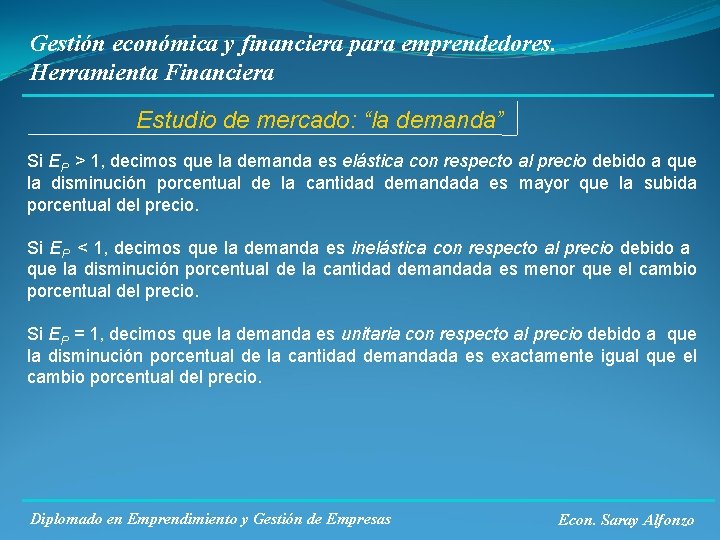 Gestión económica y financiera para emprendedores.
Herramienta Financiera

Estudio de mercado: “la demanda”

Si $E_P > 1$, decimos que la demanda es elástica con respecto al precio debido a que la disminución porcentual de la cantidad demandada es mayor que la subida porcentual del precio.

Si $E_P < 1$, decimos que la demanda es inelástica con respecto al precio debido a que la disminución porcentual de la cantidad demandada es menor que el cambio porcentual del precio.

Si $E_P = 1$, decimos que la demanda es unitaria con respecto al precio debido a que la disminución porcentual de la cantidad demandada es exactamente igual que el cambio porcentual del precio.

Diplomado en Emprendimiento y Gestión de Empresas

Econ. Saray Alfonzo